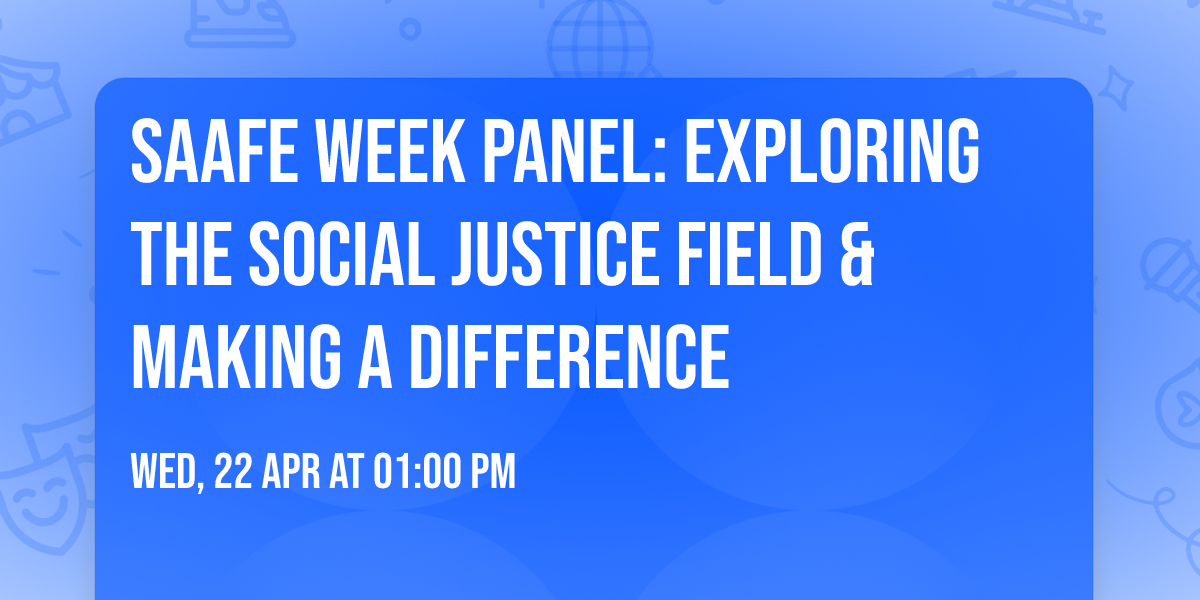 SAAFE WEEK PANEL: EXPLORING THE SOCIAL JUSTICE FIELD & MAKING A DIFFERENCE

WED, 22 APR AT 01:00 PM